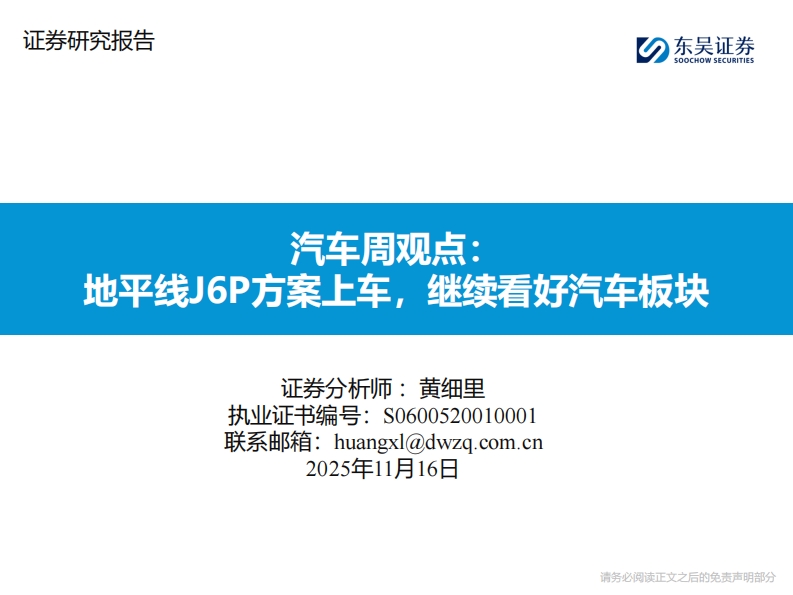 证券研究报告

东吴证券
SOOCHOW SECURITIES

汽车周观点：
地平线J6P方案上车，继续看好汽车板块

证券分析师： 黄细里
执业证书编号：S0600520010001
联系邮箱：huangxl@dwzq.com.cn
2025年11月16日

请务必阅读正文之后的免责声明部分